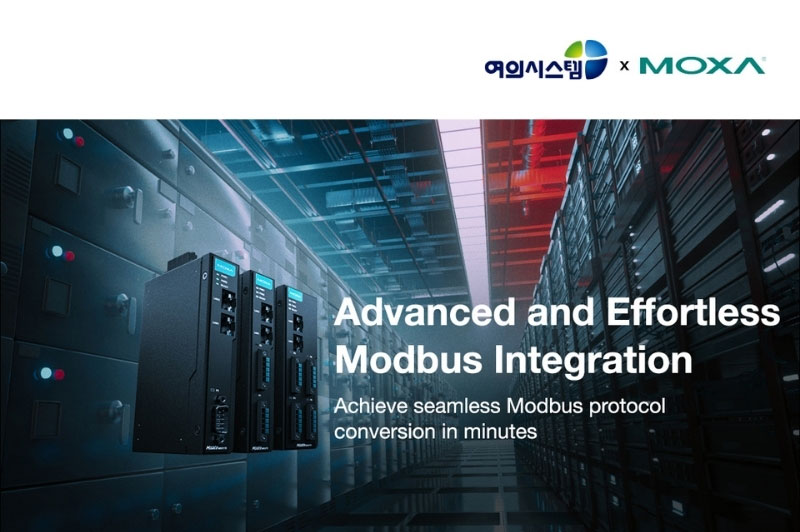 여의시스템 x MOXA

Advanced and Effortless Modbus Integration

Achieve seamless Modbus protocol conversion in minutes